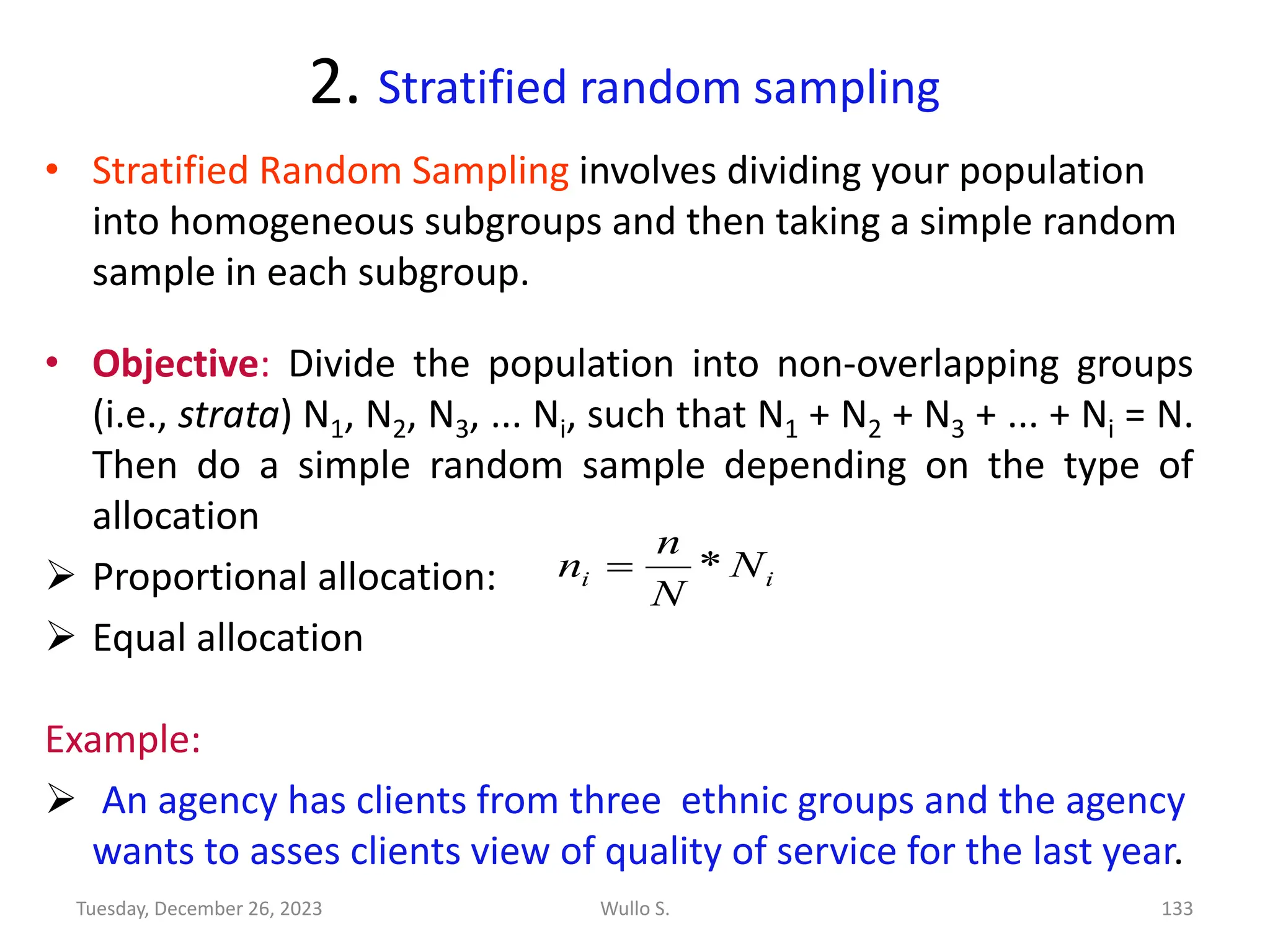 2. Stratified random sampling

• Stratified Random Sampling involves dividing your population into homogeneous subgroups and then taking a simple random sample in each subgroup.

• Objective: Divide the population into non-overlapping groups (i.e., strata) $N_1$, $N_2$, $N_3$, ... $N_i$, such that $N_1 + N_2 + N_3 + ... + N_i = N$. Then do a simple random sample depending on the type of allocation

➢ Proportional allocation: $n_i = \frac{n}{N} * N_i$

➢ Equal allocation

Example:

➢ An agency has clients from three ethnic groups and the agency wants to asses clients view of quality of service for the last year.

Tuesday, December 26, 2023 Wullo S. 133